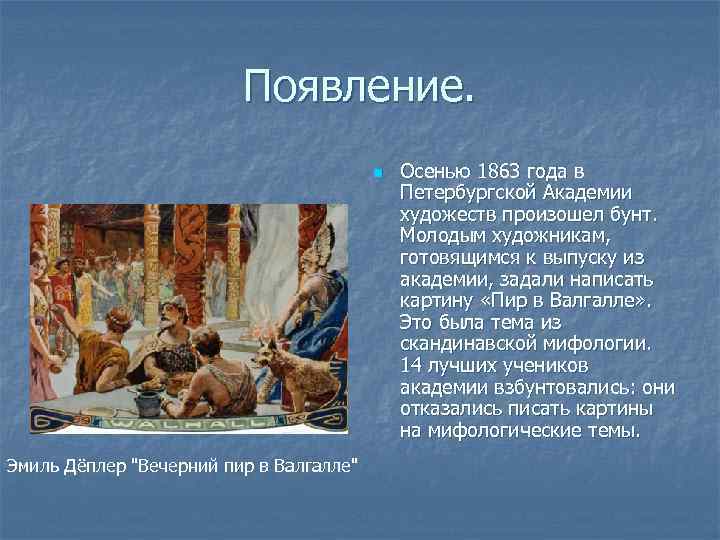 Появление.

Осенью 1863 года в Петербургской Академии художеств произошел бунт. Молодым художникам, готовящимся к выпуску из академии, задали написать картину «Пир в Валгалле». Это была тема из скандинавской мифологии. 14 лучших учеников академии взбунтовались: они отказались писать картины на мифологические темы.

WALHALL

Эмиль Дёплер "Вечерний пир в Валгалле"